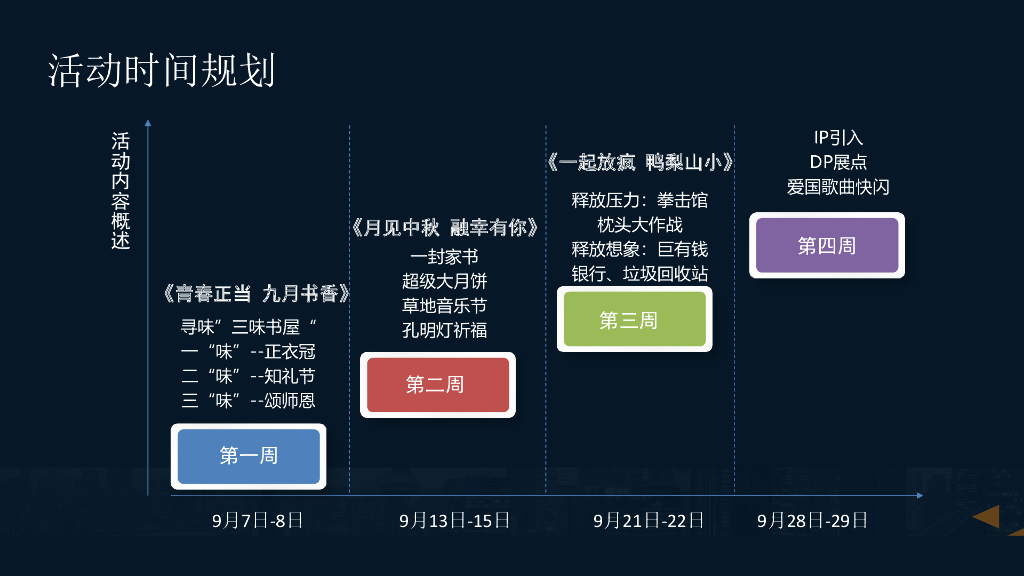 活动时间规划

活动内容概述

《青春正当 九月书香》
寻味”三味书屋“
一“味”--正衣冠
二“味”--知礼节
三“味”--颂师恩
第一周

《月见中秋 融幸有你》
一封家书
超级大月饼
草地音乐节
孔明灯祈福
第二周

《一起放疯 鸭梨山小》
释放压力：拳击馆
枕头大作战
释放想象：巨有钱
银行、垃圾回收站
第三周

IP引入
DP展点
爱国歌曲快闪
第四周

9月7日-8日
9月13日-15日
9月21日-22日
9月28日-29日